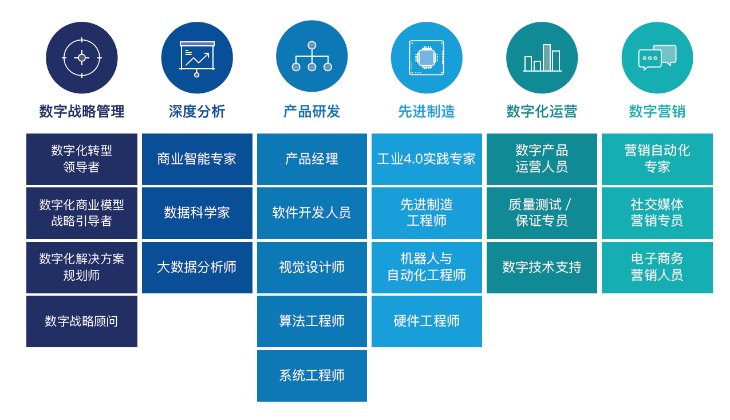 数字战略管理

数字化转型领导者

数字化商业模型战略引导者

数字化解决方案规划师

数字战略顾问

深度分析

商业智能专家

数据科学家

大数据分析师

产品研发

产品经理

软件开发人员

视觉设计师

算法工程师

系统工程师

先进制造

工业4.0实践专家

先进制造工程师

机器人与自动化工程师

硬件工程师

数字化运营

数字产品运营人员

质量测试 / 保证专员

数字技术支持

数字营销

营销自动化专家

社交媒体营销专员

电子商务营销人员